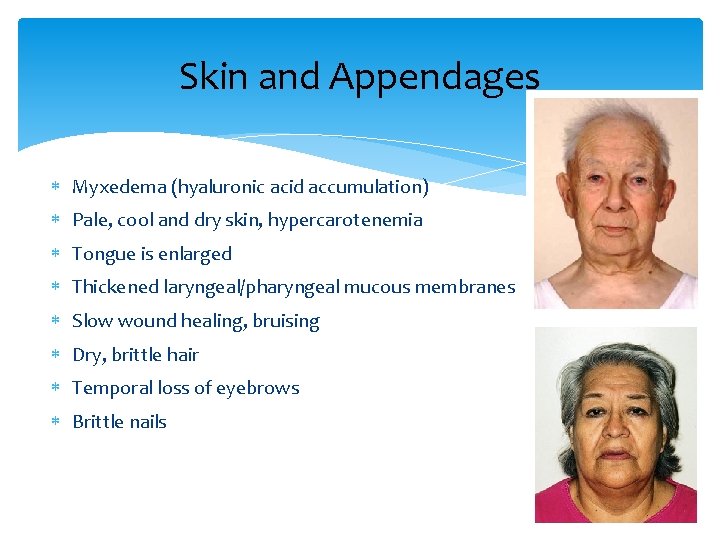 Skin and Appendages

* Myxedema (hyaluronic acid accumulation)
* Pale, cool and dry skin, hypercarotenemia
* Tongue is enlarged
* Thickened laryngeal/pharyngeal mucous membranes
* Slow wound healing, bruising
* Dry, brittle hair
* Temporal loss of eyebrows
* Brittle nails